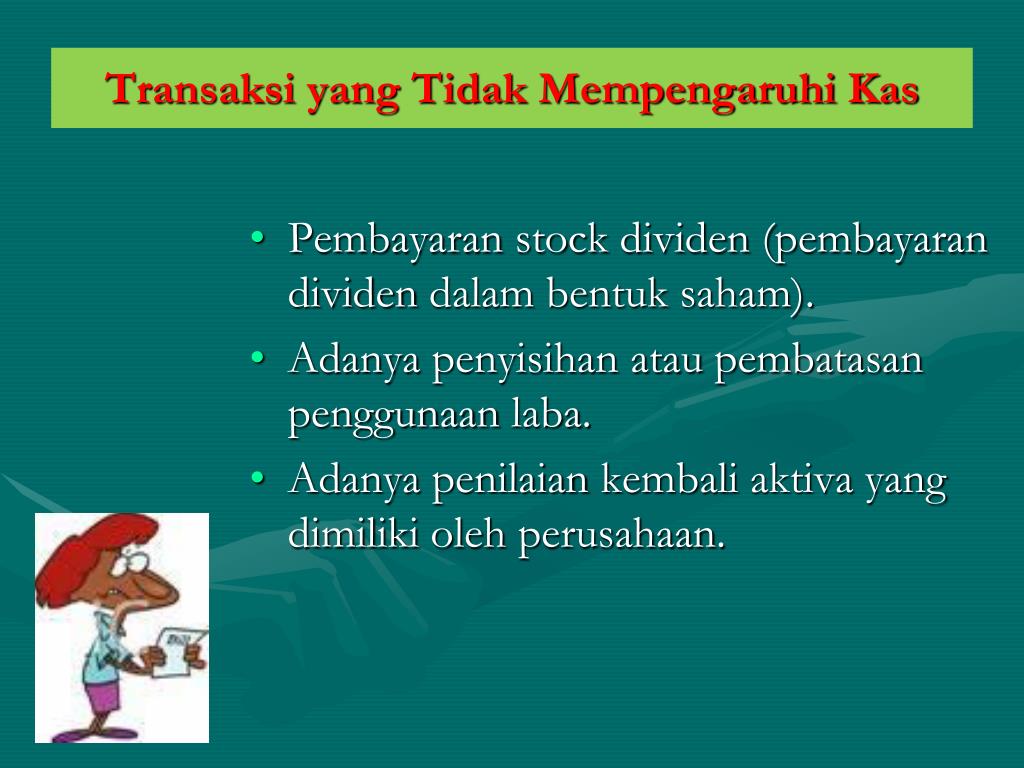 Transaksi yang Tidak Mempengaruhi Kas

• Pembayaran stock dividen (pembayaran dividen dalam bentuk saham).
• Adanya penyisihan atau pembatasan penggunaan laba.
• Adanya penilaian kembali aktiva yang dimiliki oleh perusahaan.